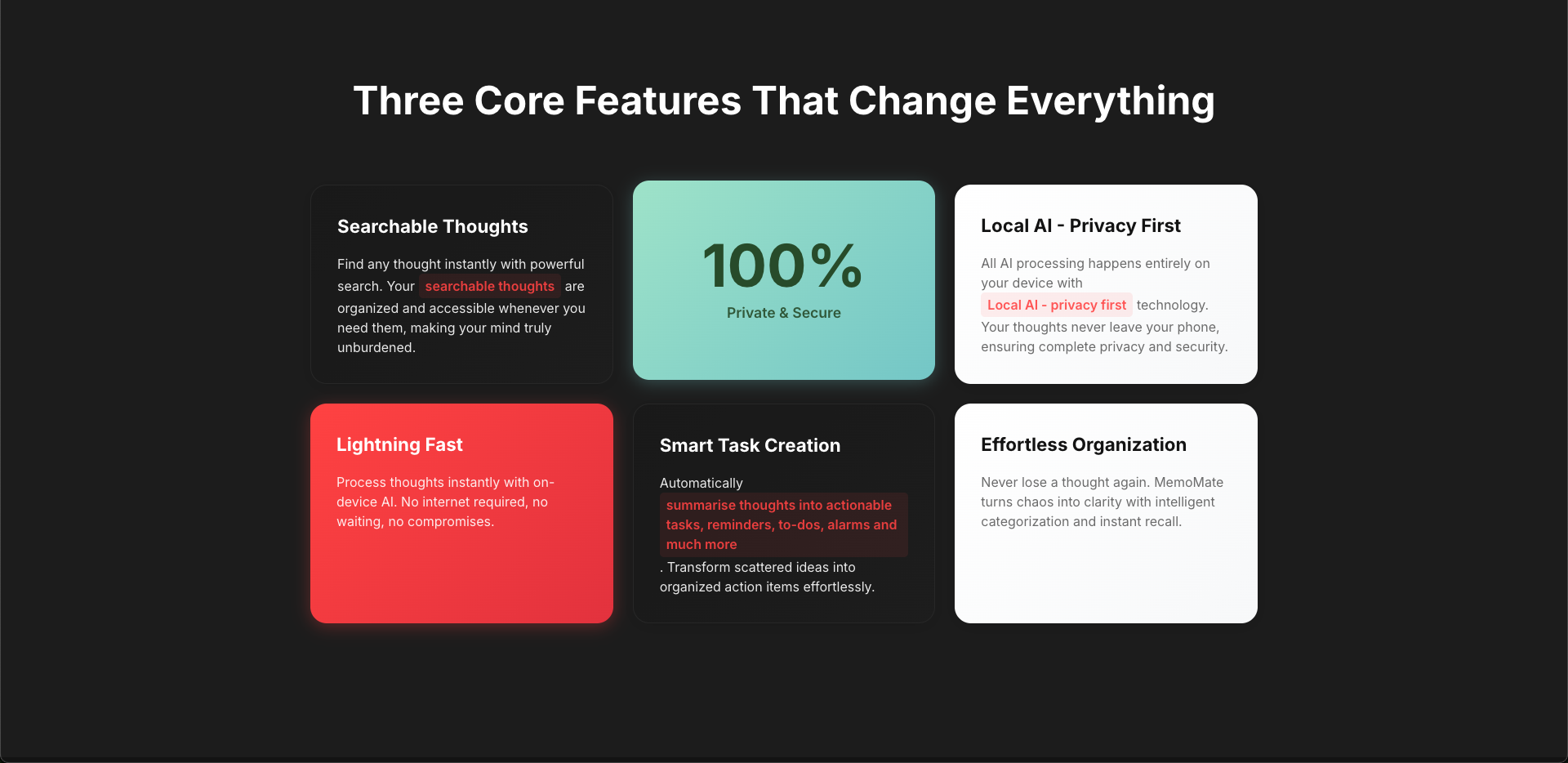 Three Core Features That Change Everything

Searchable Thoughts

Find any thought instantly with powerful search. Your searchable thoughts are organized and accessible whenever you need them, making your mind truly unburdened.

100%

Private & Secure

Local AI - Privacy First

All AI processing happens entirely on your device with Local AI - privacy first technology. Your thoughts never leave your phone, ensuring complete privacy and security.

Lightning Fast

Process thoughts instantly with on-device AI. No internet required, no waiting, no compromises.

Smart Task Creation

Automatically summarise thoughts into actionable tasks, reminders, to-dos, alarms and much more . Transform scattered ideas into organized action items effortlessly.

Effortless Organization

Never lose a thought again. MemoMate turns chaos into clarity with intelligent categorization and instant recall.